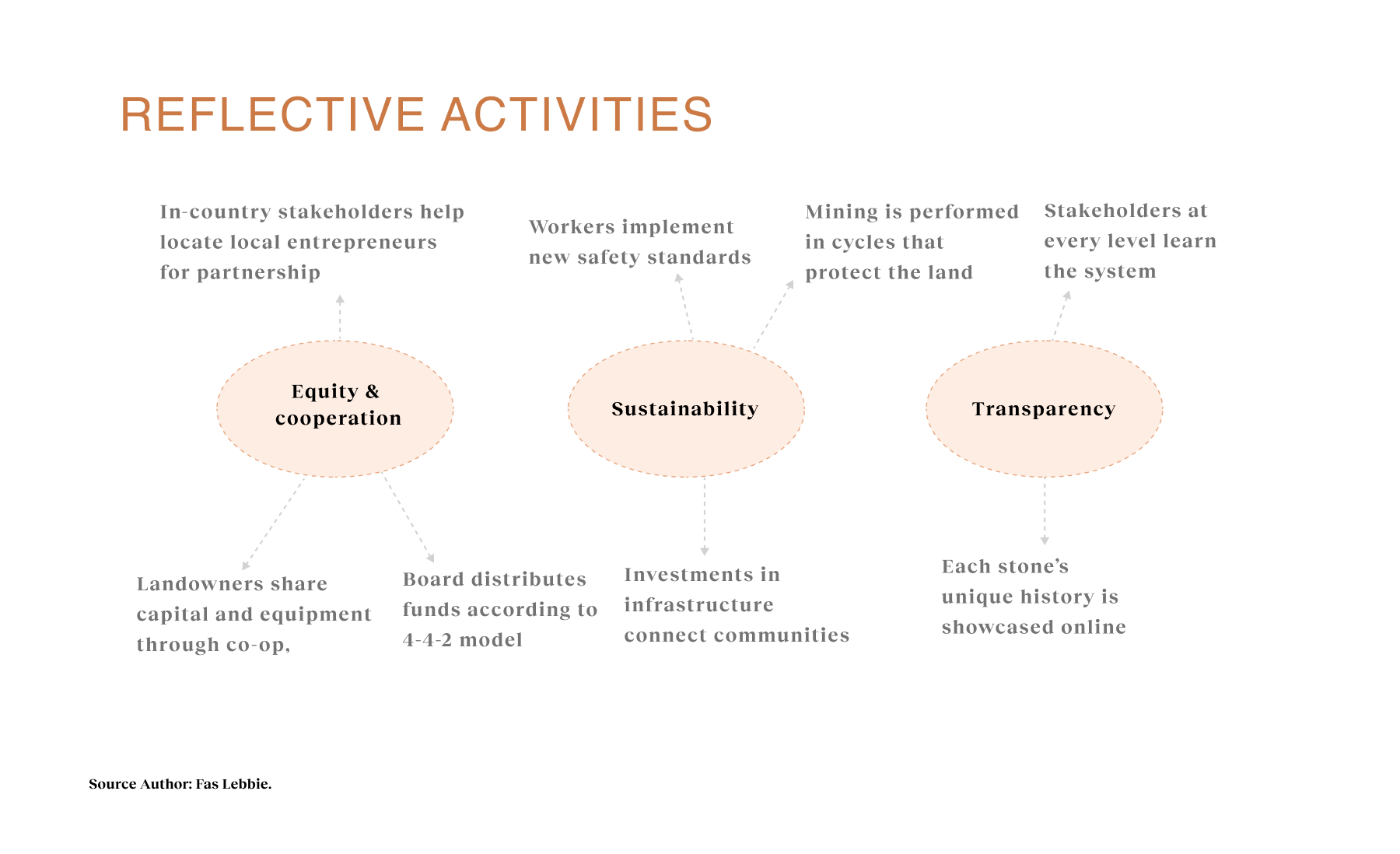 REFLECTIVE ACTIVITIES

In-country stakeholders help locate local entrepreneurs for partnership

Workers implement new safety standards

Mining is performed in cycles that protect the land

Stakeholders at every level learn the system

Equity & cooperation

Sustainability

Transparency

Landowners share capital and equipment through co-op,

Board distributes funds according to 4-4-2 model

Investments in infrastructure connect communities

Each stone's unique history is showcased online

Source Author: Fas Lebbie.